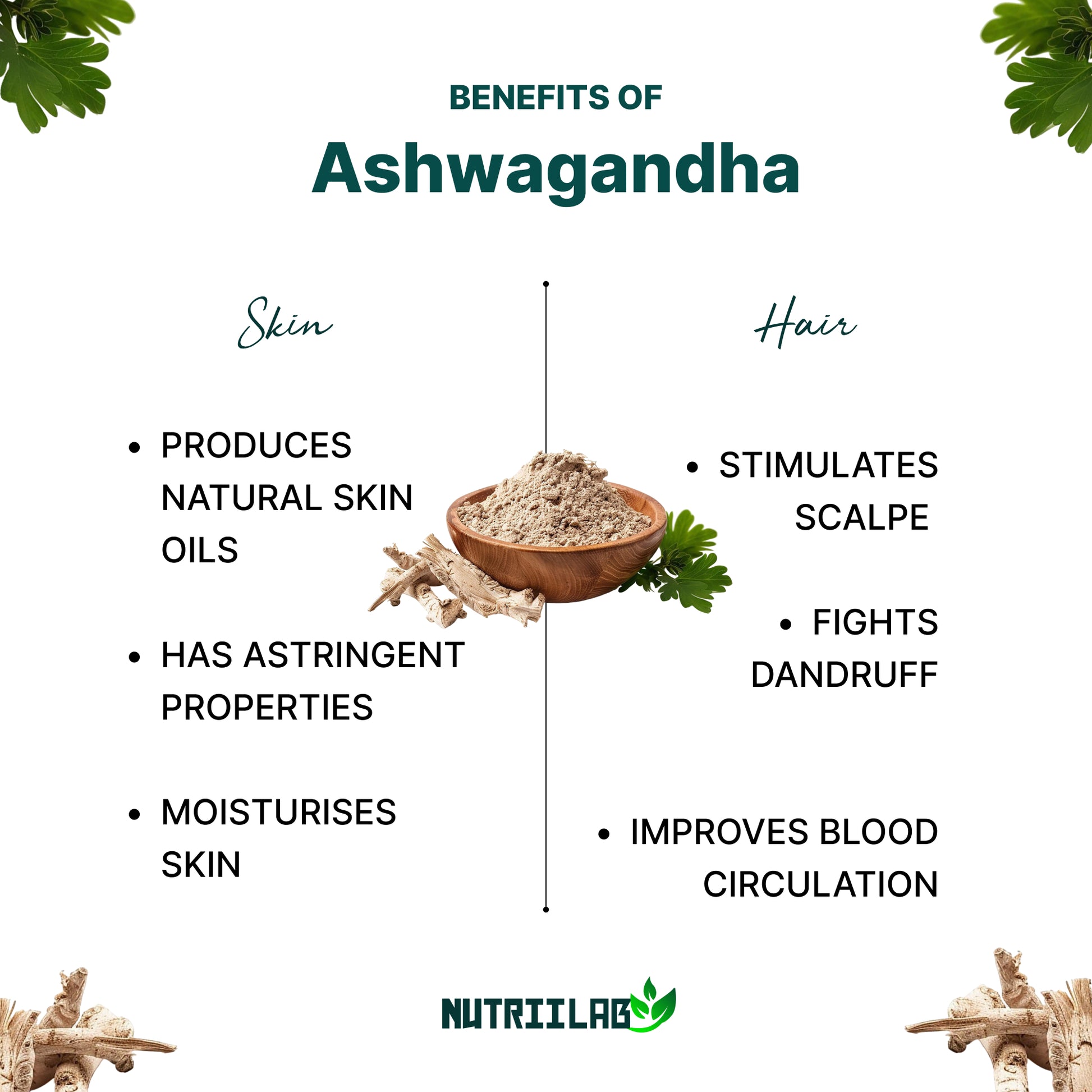 BENEFITS OF
Ashwagandha

Skin

• PRODUCES NATURAL SKIN OILS

• HAS ASTRINGENT PROPERTIES

• MOISTURISES SKIN

Hair

• STIMULATES SCALPE

• FIGHTS DANDRUFF

• IMPROVES BLOOD CIRCULATION

NUTRIILAB